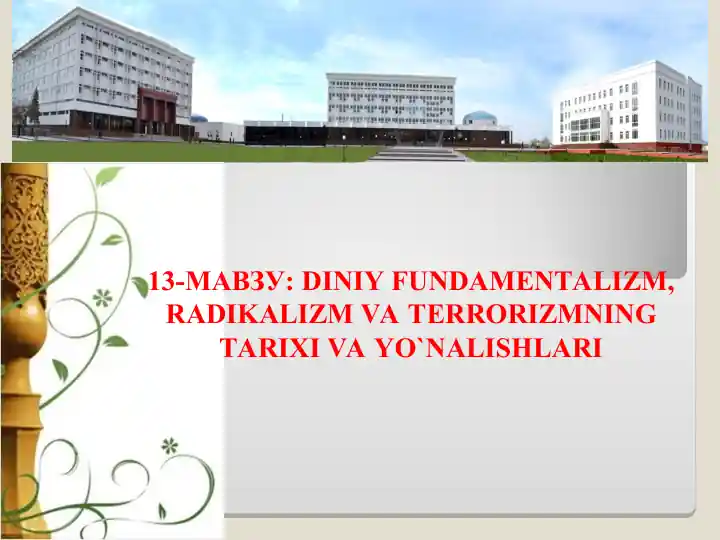 13-МАВЗУ: DINIY FUNDAMENTALIZM, RADIKALIZM VA TERRORIZMNING TARIXI VA YO`NALISHLARI